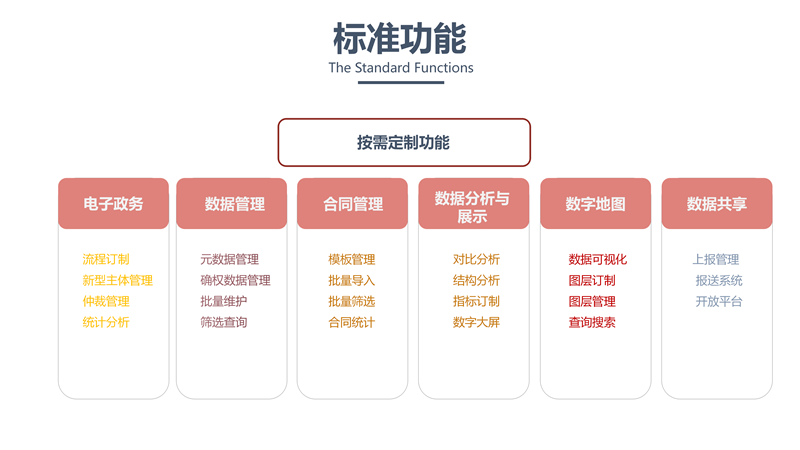 标准功能
The Standard Functions

按需定制功能

电子政务
流程订制
新型主体管理
仲裁管理
统计分析

数据管理
元数据管理
确权数据管理
批量维护
筛选查询

合同管理
模板管理
批量导入
批量筛选
合同统计

数据分析与展示
对比分析
结构分析
指标订制
数字大屏

数字地图
数据可视化
图层订制
图层管理
查询搜索

数据共享
上报管理
报送系统
开放平台